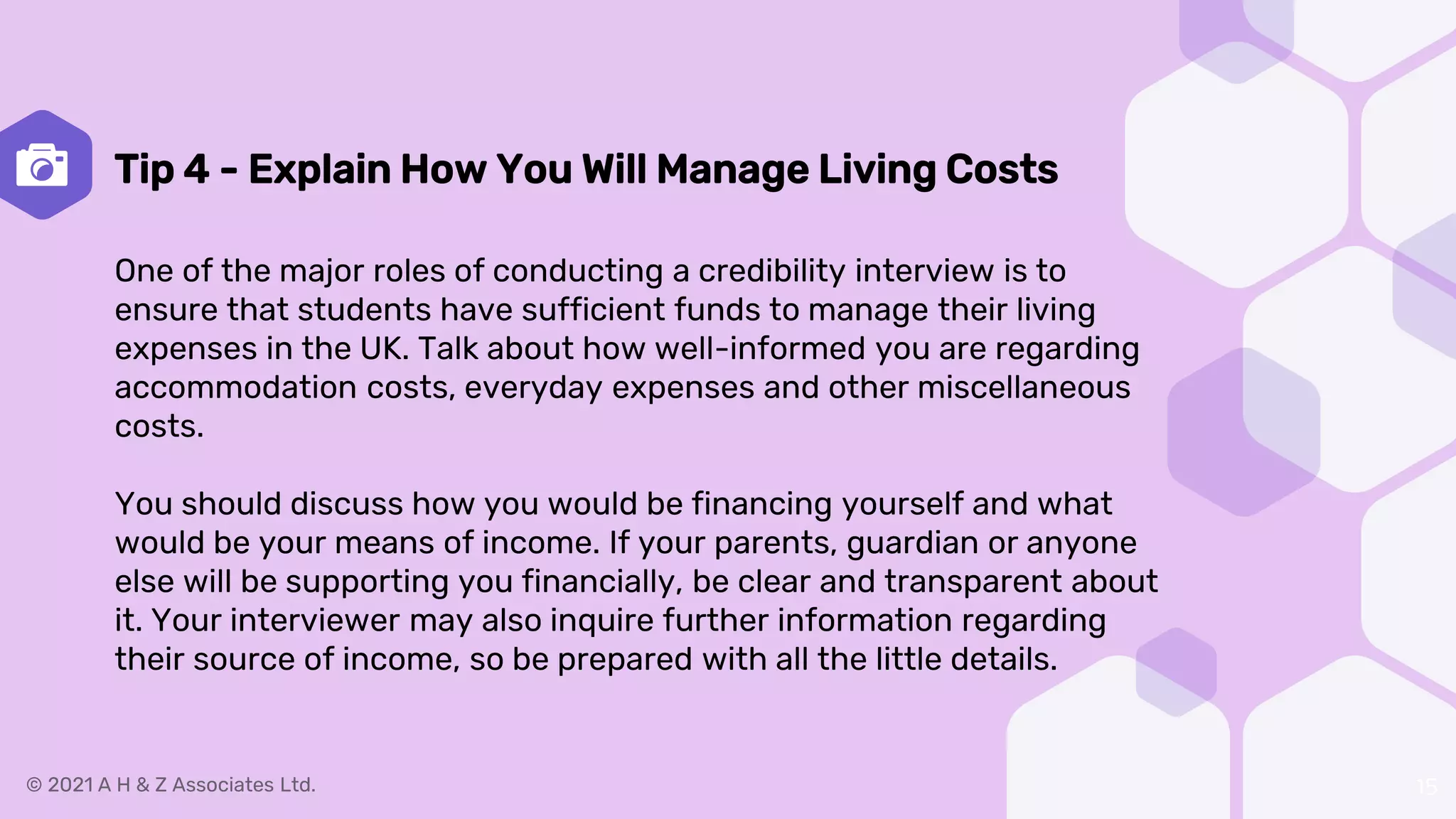 Tip 4 - Explain How You Will Manage Living Costs

One of the major roles of conducting a credibility interview is to ensure that students have sufficient funds to manage their living expenses in the UK. Talk about how well-informed you are regarding accommodation costs, everyday expenses and other miscellaneous costs.

You should discuss how you would be financing yourself and what would be your means of income. If your parents, guardian or anyone else will be supporting you financially, be clear and transparent about it. Your interviewer may also inquire further information regarding their source of income, so be prepared with all the little details.

© 2021 A H & Z Associates Ltd.

15